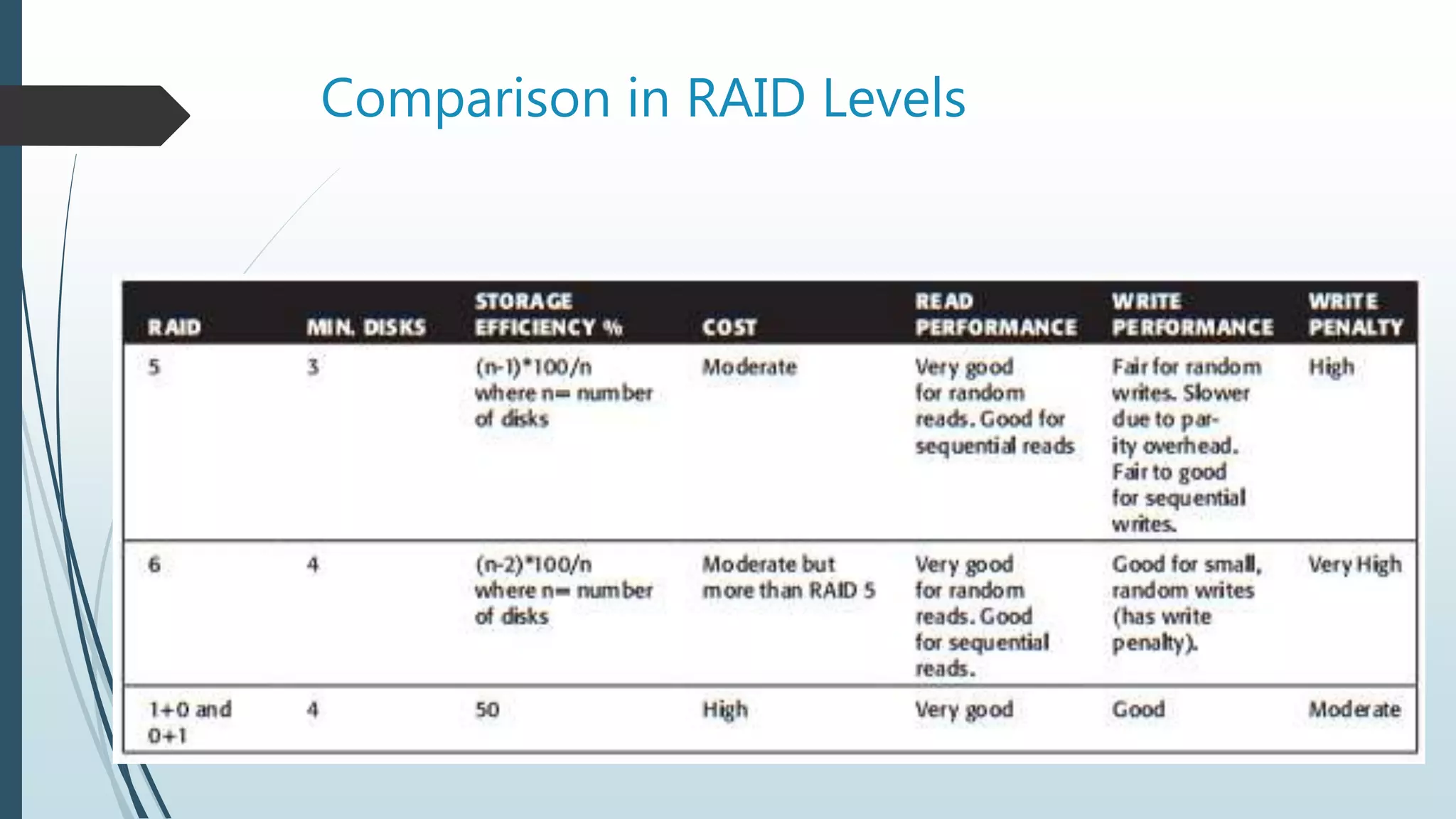 Comparison in RAID Levels

| RAID | MIN. DISKS | STORAGE EFFICIENCY % | COST | READ PERFORMANCE | WRITE PERFORMANCE | WRITE PENALTY |
|---|---|---|---|---|---|---|
| 5 | 3 | (n-1)*100/n where n= number of disks | Moderate | Very good for random reads. Good for sequential reads | Fair for random writes. Slower due to parity overhead. Fair to good for sequential writes. | High |
| 6 | 4 | (n-2)*100/n where n= number of disks | Moderate but more than RAID 5 | Very good for random reads. Good for sequential reads. | Good for small, random writes (has write penalty). | Very High |
| 1+0 and 0+1 | 4 | 50 | High | Very good | Good | Moderate |